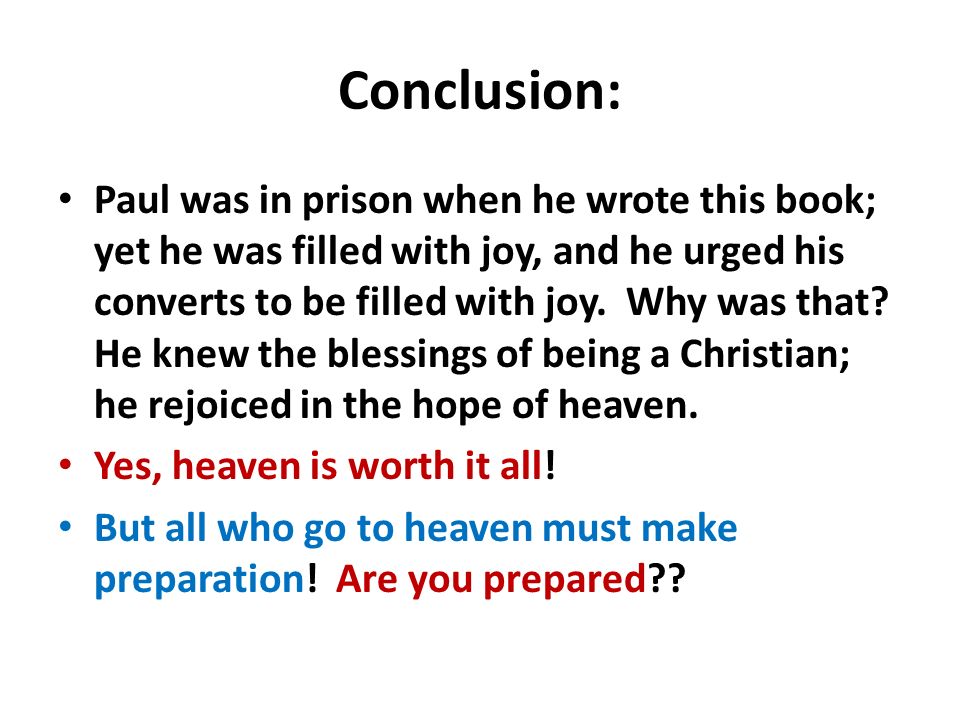 Conclusion:

• Paul was in prison when he wrote this book; yet he was filled with joy, and he urged his converts to be filled with joy. Why was that? He knew the blessings of being a Christian; he rejoiced in the hope of heaven.

• Yes, heaven is worth it all!

• But all who go to heaven must make preparation! Are you prepared??